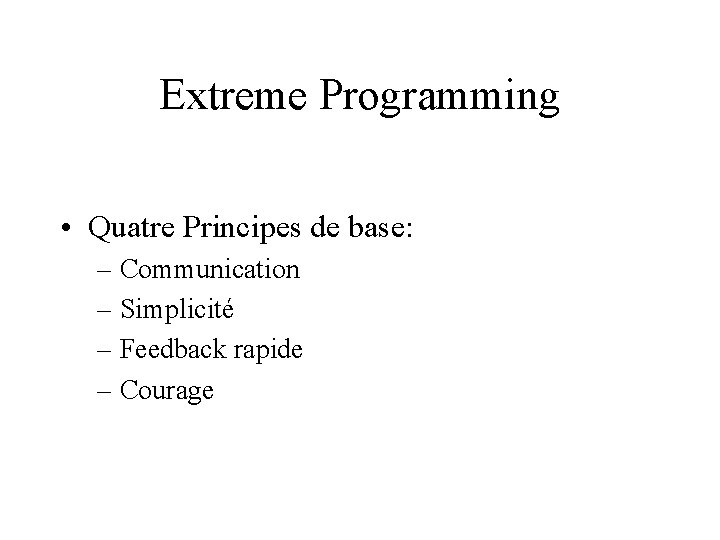 Extreme Programming

• Quatre Principes de base:
– Communication
– Simplicité
– Feedback rapide
– Courage